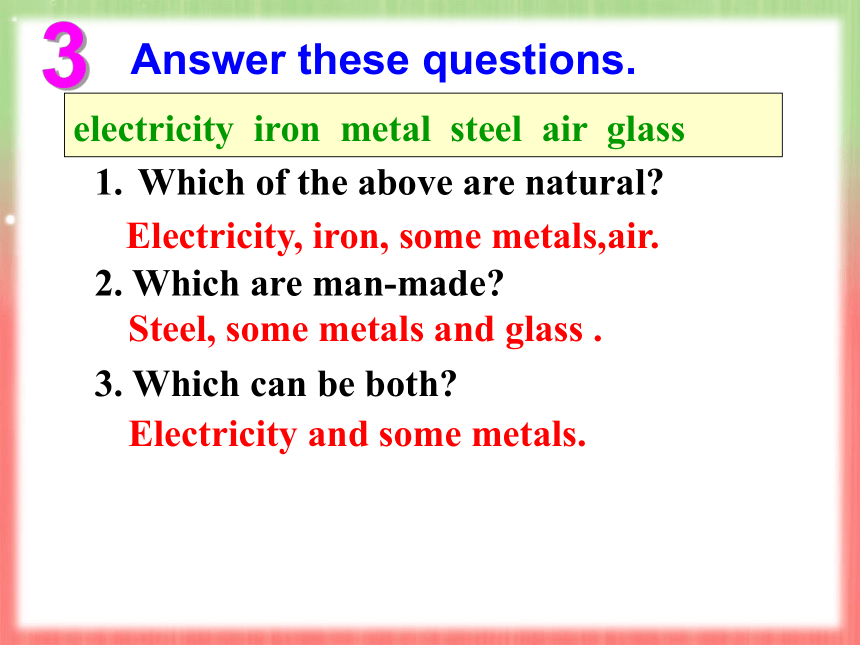 3 Answer these questions.

electricity iron metal steel air glass

1. Which of the above are natural?

Electricity, iron, some metals,air.

2. Which are man-made?

Steel, some metals and glass .

3. Which can be both?

Electricity and some metals.